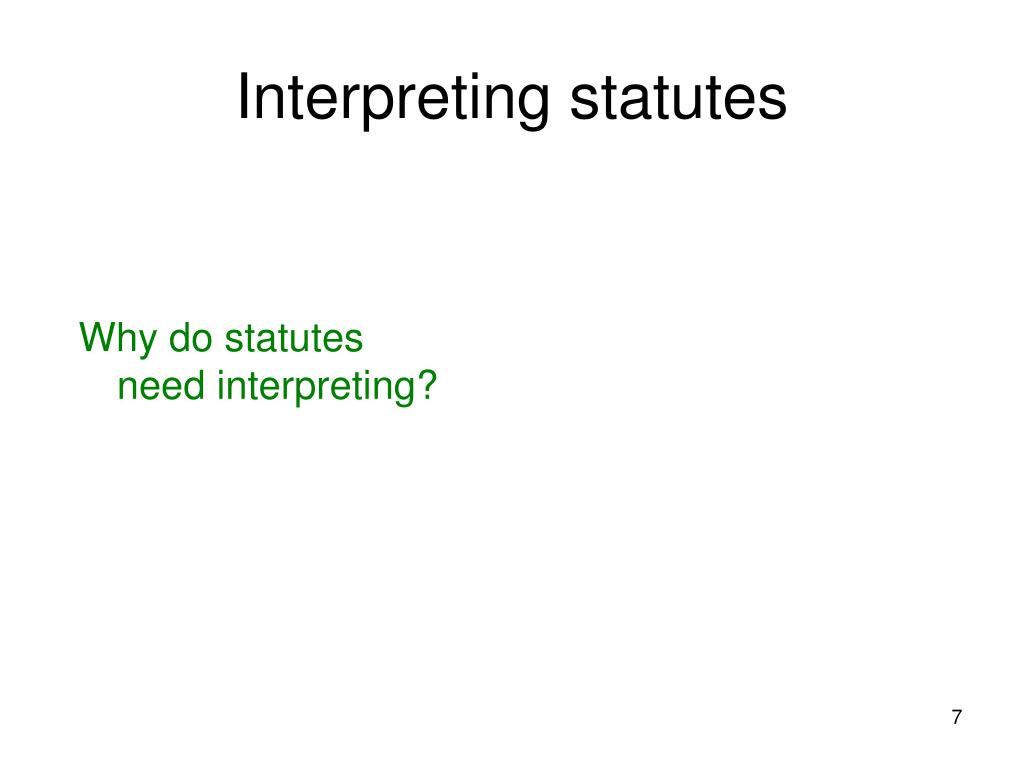 Interpreting statutes

Why do statutes need interpreting?

7